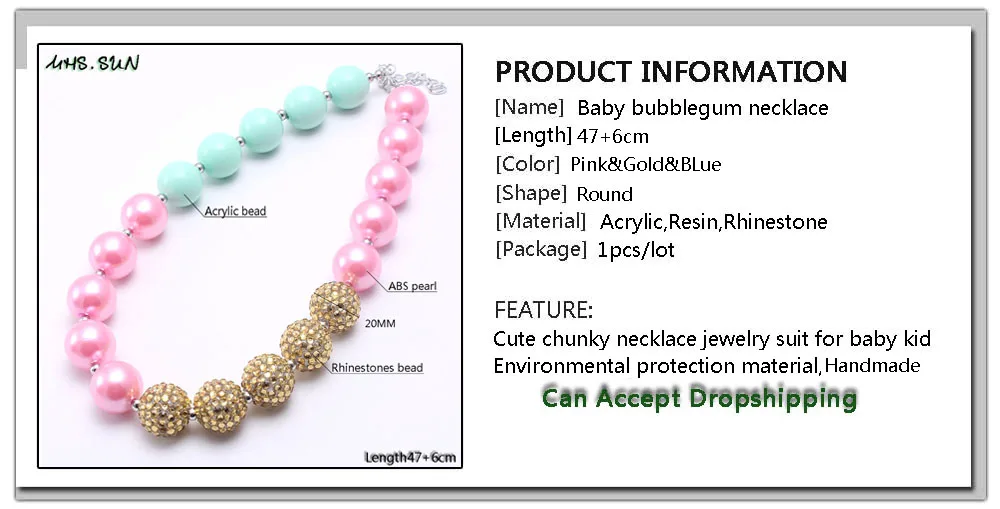 MHS.SUN

Acrylic bead

ABS pearl

20MM

Rhinestones bead

Length47+6cm

PRODUCT INFORMATION
[Name] Baby bubblegum necklace
[Length] 47+6cm
[Color] Pink&Gold&BLue
[Shape] Round
[Material] Acrylic,Resin,Rhinestone
[Package] 1pcs/lot

FEATURE:
Cute chunky necklace jewelry suit for baby kid
Environmental protection material,Handmade

Can Accept Dropshipping